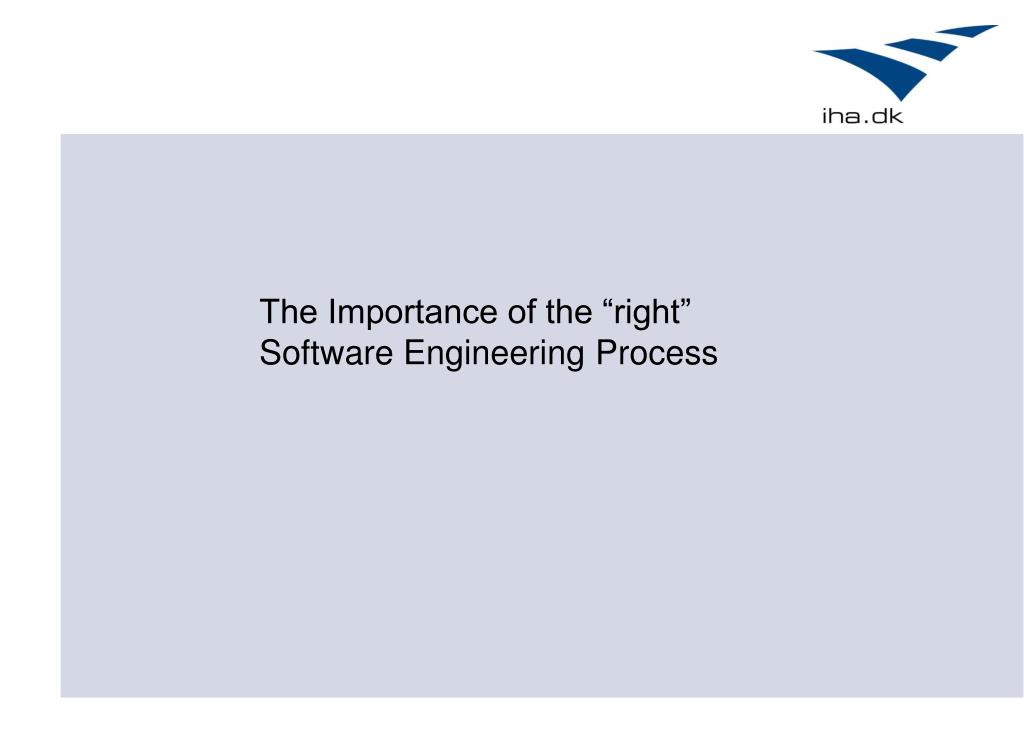 iha.dk

The Importance of the “right” Software Engineering Process